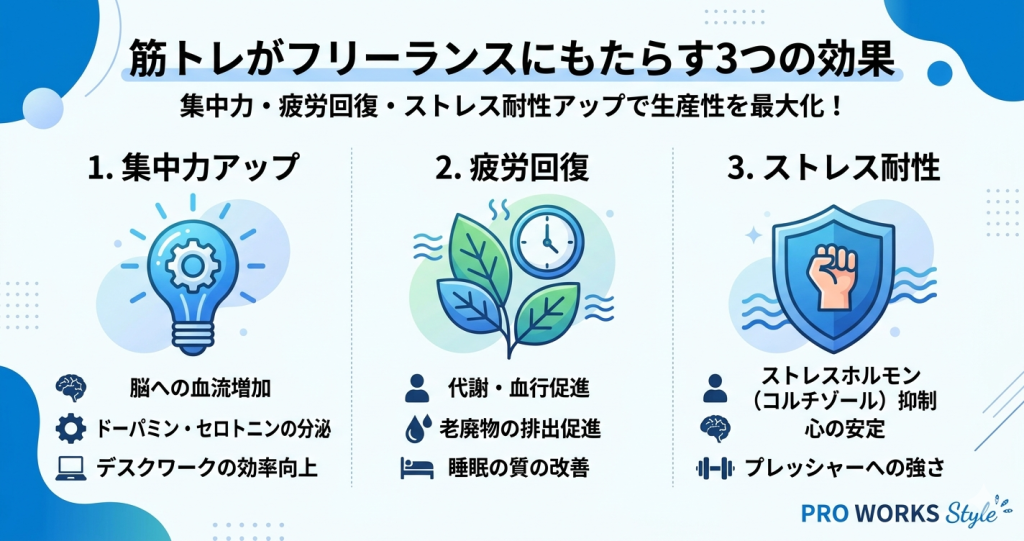 筋トレがフリーランスにもたらす3つの効果

集中力・疲労回復・ストレス耐性アップで生産性を最大化！

1. 集中力アップ

脳への血流増加
ドーパミン・セロトニンの分泌
デスクワークの効率向上

2. 疲労回復

代謝・血行促進
老廃物の排出促進
睡眠の質の改善

3. ストレス耐性

ストレスホルモン（コルチゾール）抑制
心の安定
プレッシャーへの強さ

PRO WORKS Style